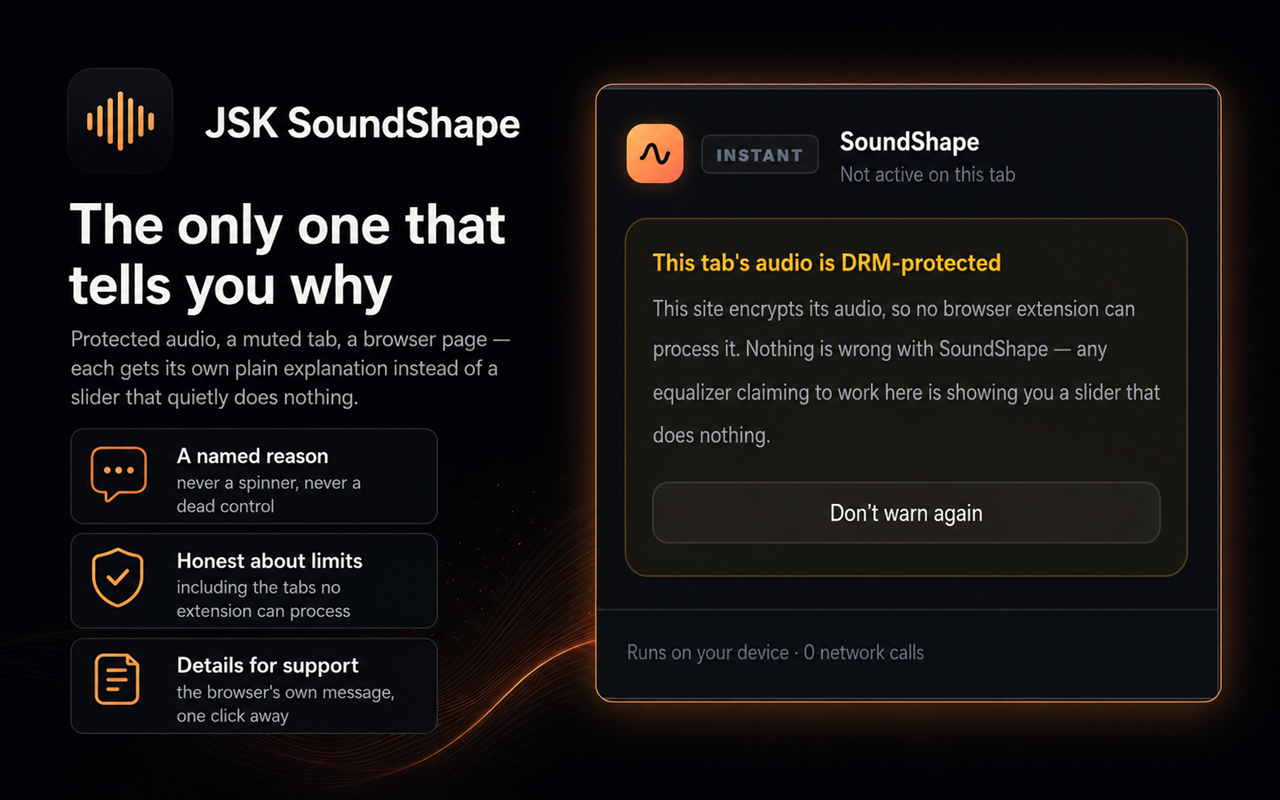 JSK SoundShape

The only one that tells you why

Protected audio, a muted tab, a browser page — each gets its own plain explanation instead of a slider that quietly does nothing.

A named reason
never a spinner, never a dead control

Honest about limits
including the tabs no extension can process

Details for support
the browser's own message, one click away

INSTANT

SoundShape
Not active on this tab

This tab's audio is DRM-protected

This site encrypts its audio, so no browser extension can process it. Nothing is wrong with SoundShape — any equalizer claiming to work here is showing you a slider that does nothing.

Don't warn again

Runs on your device · 0 network calls